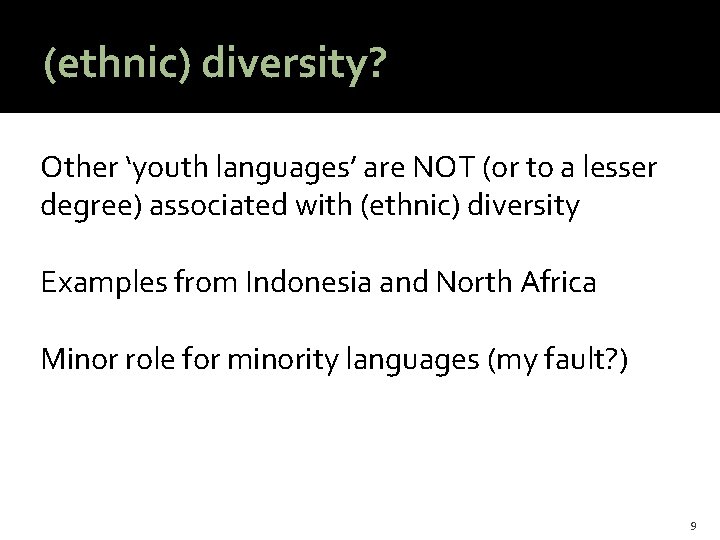 (ethnic) diversity?

Other ‘youth languages’ are NOT (or to a lesser degree) associated with (ethnic) diversity

Examples from Indonesia and North Africa

Minor role for minority languages (my fault?)

9